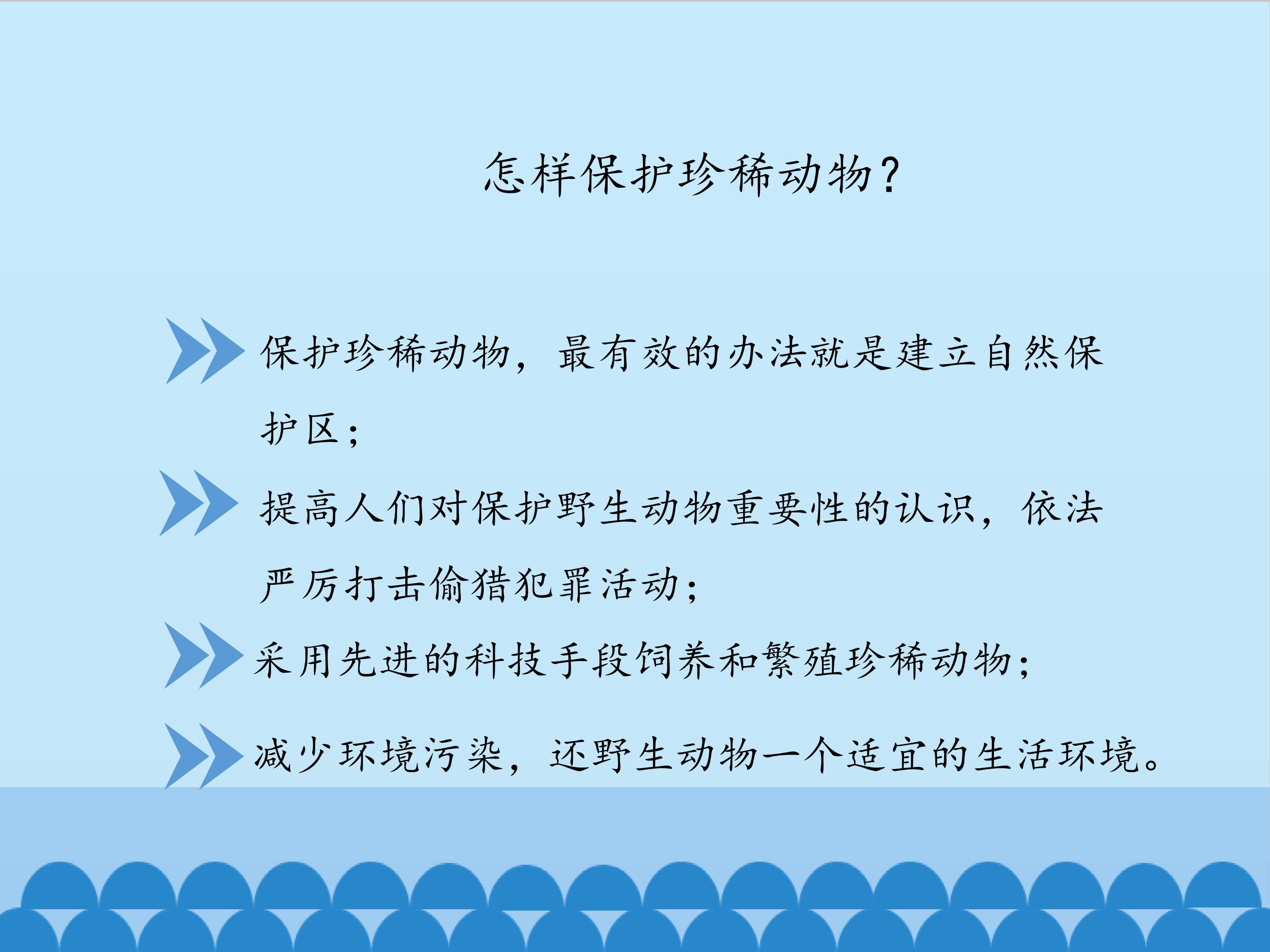 怎样保护珍稀动物？

保护珍稀动物，最有效的办法就是建立自然保护区；

提高人们对保护野生动物重要性的认识，依法严厉打击偷猎犯罪活动；

采用先进的科技手段饲养和繁殖珍稀动物；

减少环境污染，还野生动物一个适宜的生活环境。